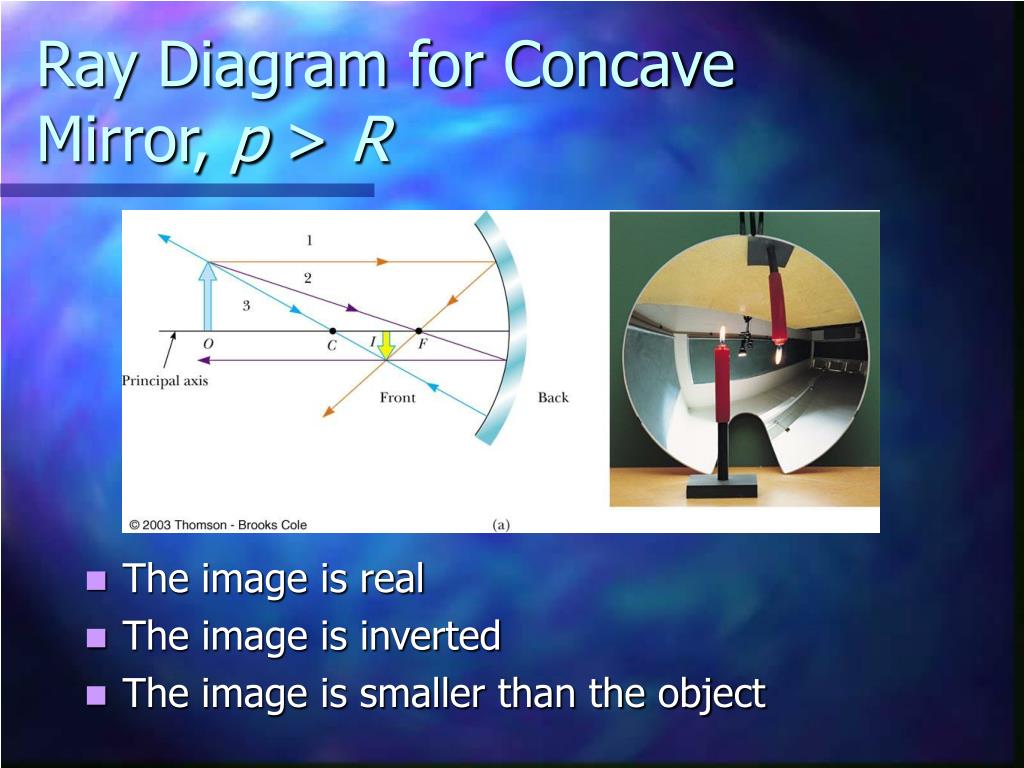 Ray Diagram for Concave Mirror, $p > R$

1

2

3

O

C

I

F

Principal axis

Front

Back

© 2003 Thomson - Brooks Cole

(a)

- The image is real
- The image is inverted
- The image is smaller than the object